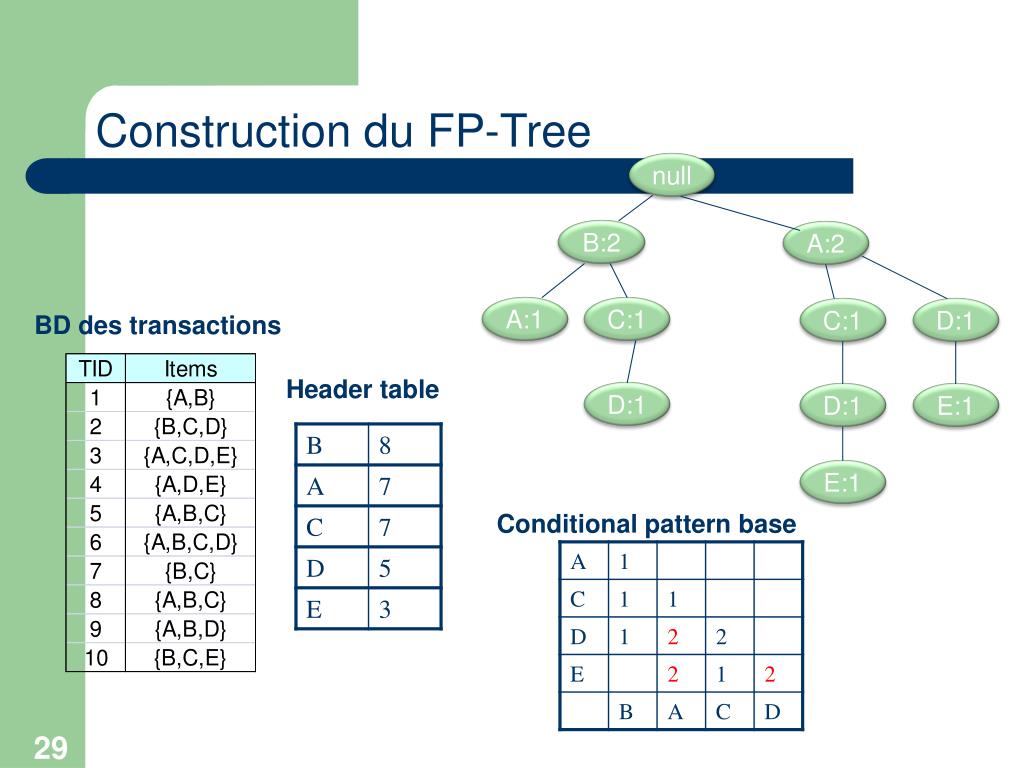 Construction du FP-Tree

null
B:2
A:2
A:1
C:1
C:1
D:1
D:1
D:1
E:1
E:1

BD des transactions

| TID | Items |
|---|---|
| 1 | {A,B} |
| 2 | {B,C,D} |
| 3 | {A,C,D,E} |
| 4 | {A,D,E} |
| 5 | {A,B,C} |
| 6 | {A,B,C,D} |
| 7 | {B,C} |
| 8 | {A,B,C} |
| 9 | {A,B,D} |
| 10 | {B,C,E} |

Header table

| B | 8 |
|---|---|
| A | 7 |
| C | 7 |
| D | 5 |
| E | 3 |

Conditional pattern base

| A | 1 | | | |
|---|---|---|---|---|
| C | 1 | 1 | | |
| D | 1 | 2 | 2 | |
| E | | 2 | 1 | 2 |
| | B | A | C | D |

29